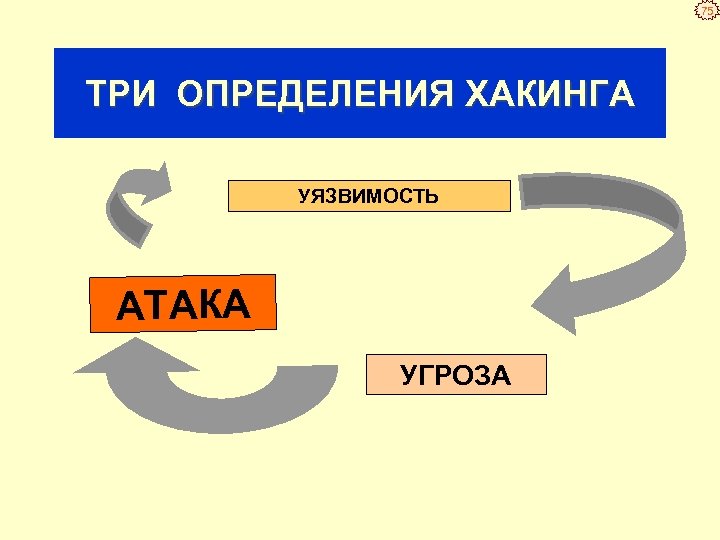 75

ТРИ ОПРЕДЕЛЕНИЯ ХАКИНГА

УЯЗВИМОСТЬ

АТАКА

УГРОЗА